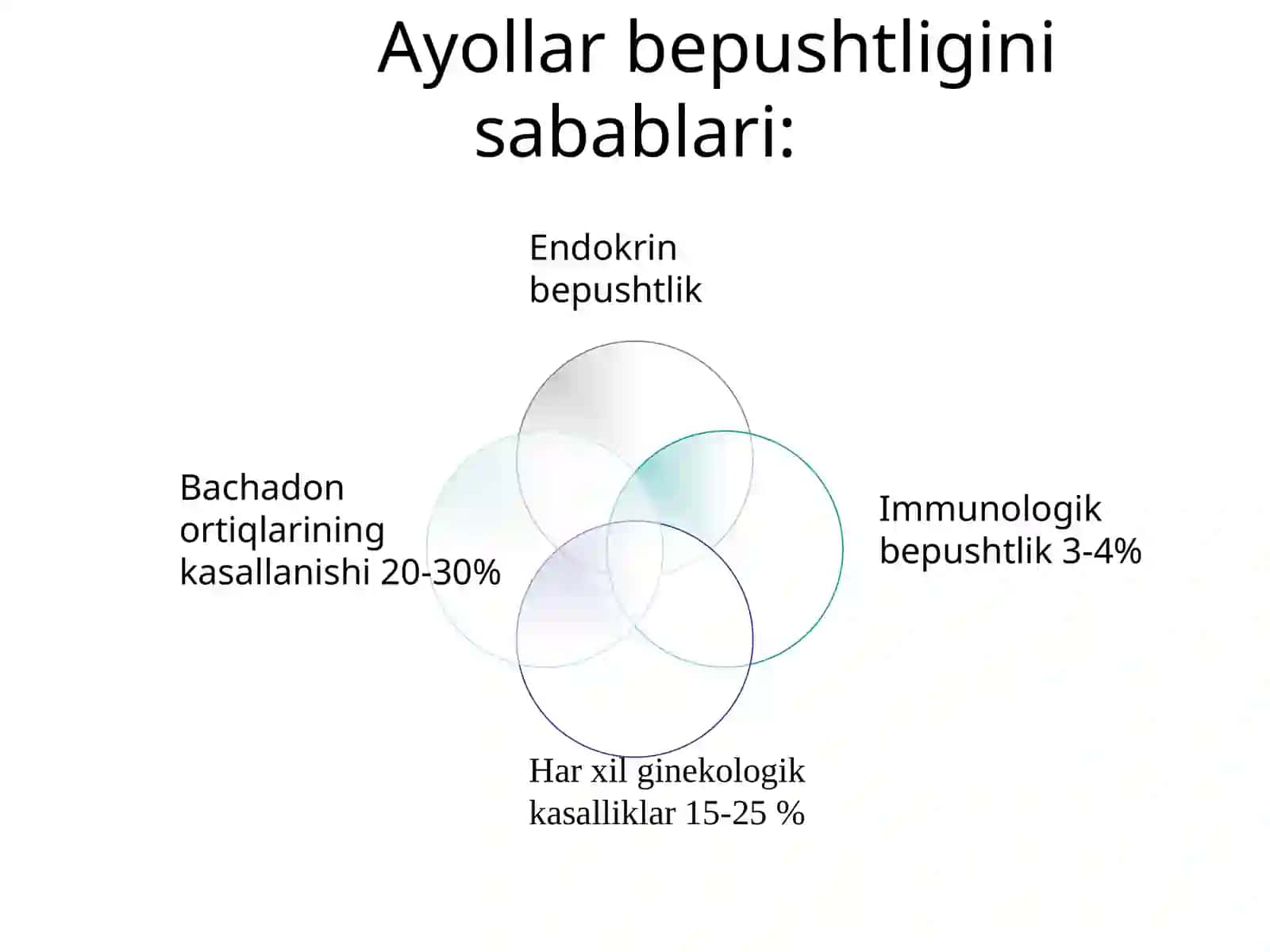 Ayollar bepushtligini sabablari:

Endokrin bepushtlik

Bachadon ortiqlarining kasallanishi 20-30%

Immunologik bepushtlik 3-4%

Har xil ginekologik kasalliklar 15-25 %